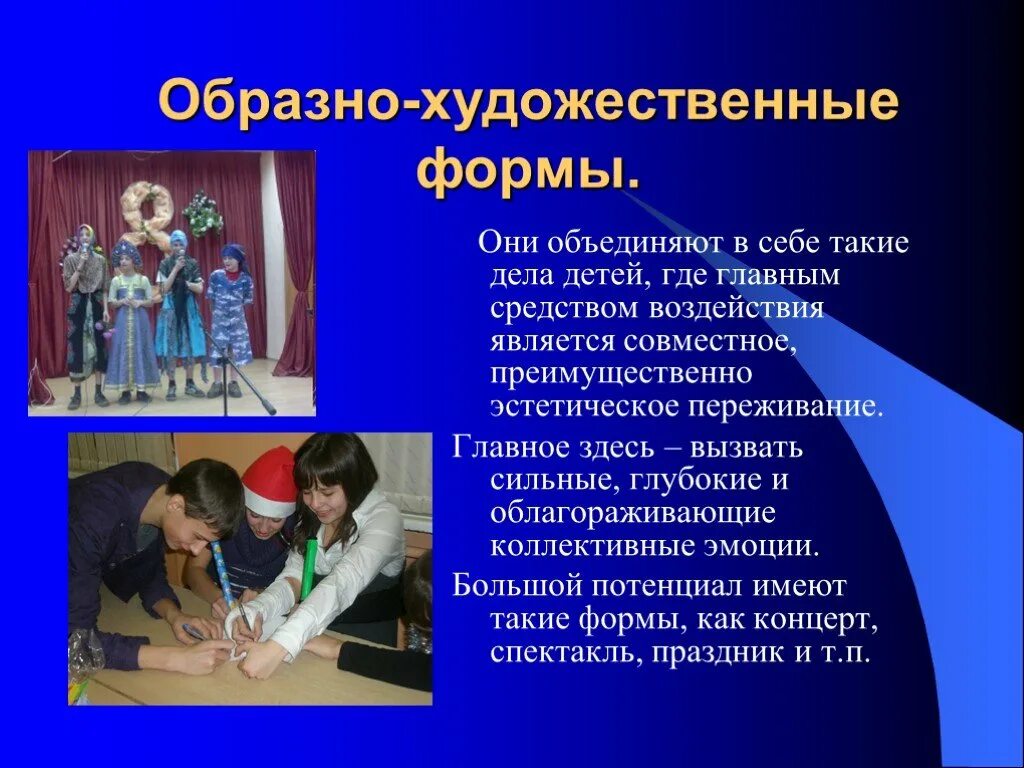 Образно-художественные формы.

Они объединяют в себе такие дела детей, где главным средством воздействия является совместное, преимущественно эстетическое переживание.

Главное здесь – вызвать сильные, глубокие и облагораживающие коллективные эмоции.

Большой потенциал имеют такие формы, как концерт, спектакль, праздник и т.п.